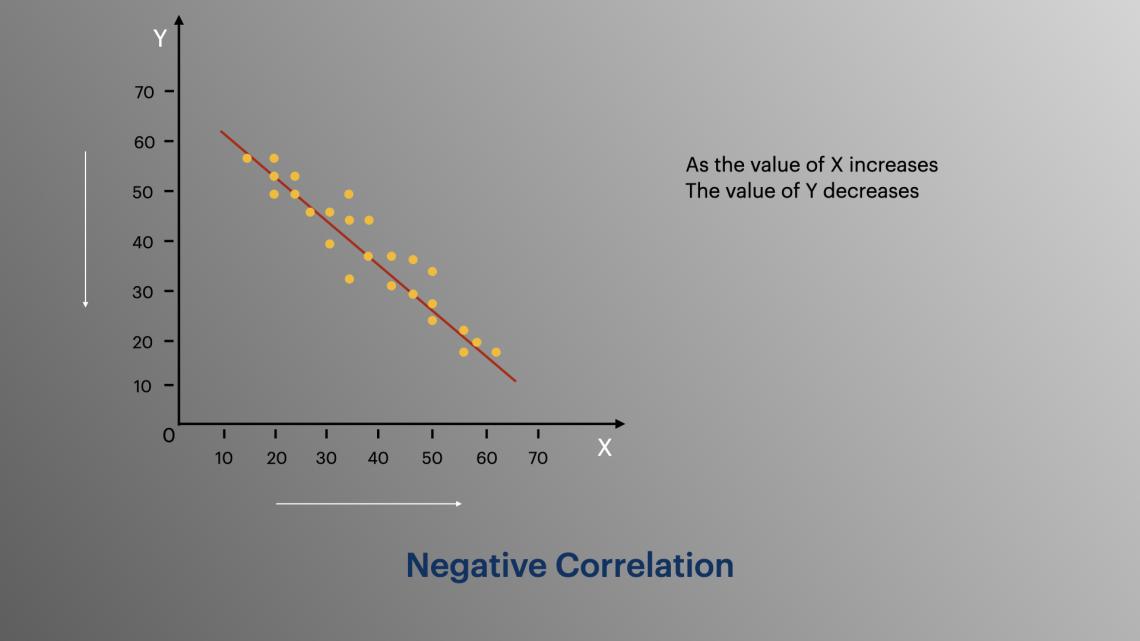 Y

70
60
50
40
30
20
10
0

10 20 30 40 50 60 70

X

As the value of X increases
The value of Y decreases

Negative Correlation